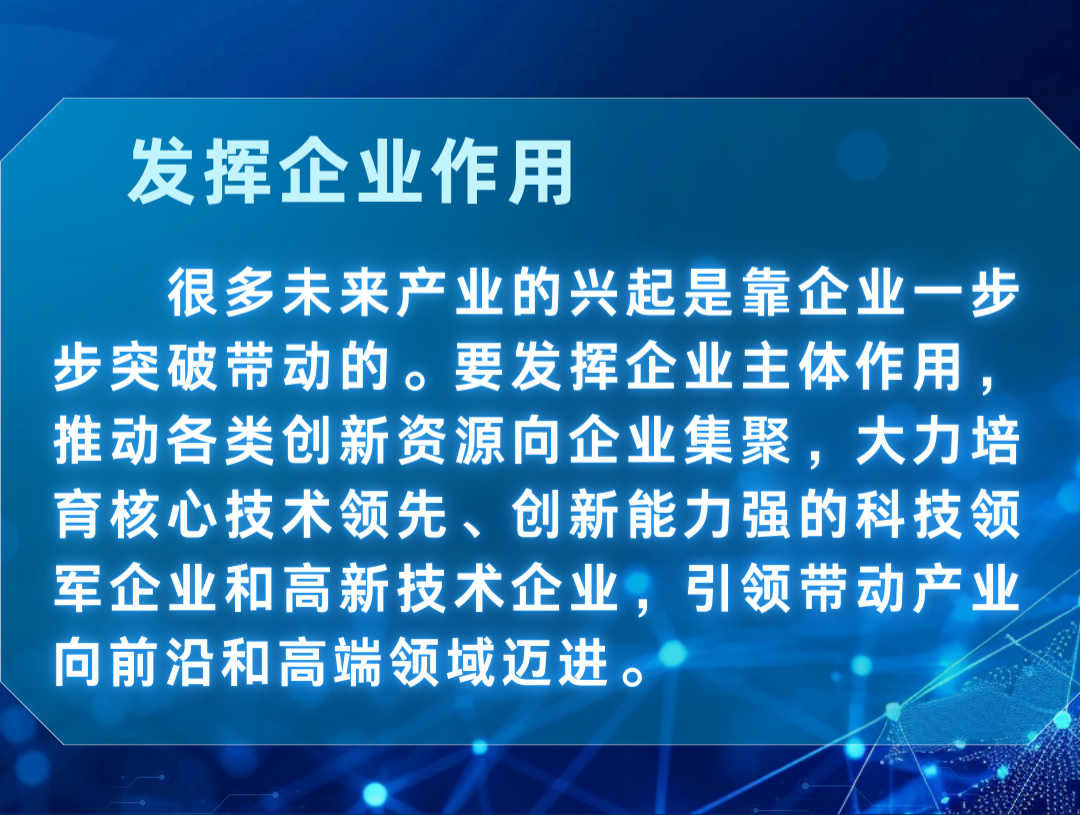 发挥企业作用

很多未来产业的兴起是靠企业一步步突破带动的。要发挥企业主体作用，推动各类创新资源向企业集聚，大力培育核心技术领先、创新能力强的科技领军企业和高新技术企业，引领带动产业向前沿和高端领域迈进。